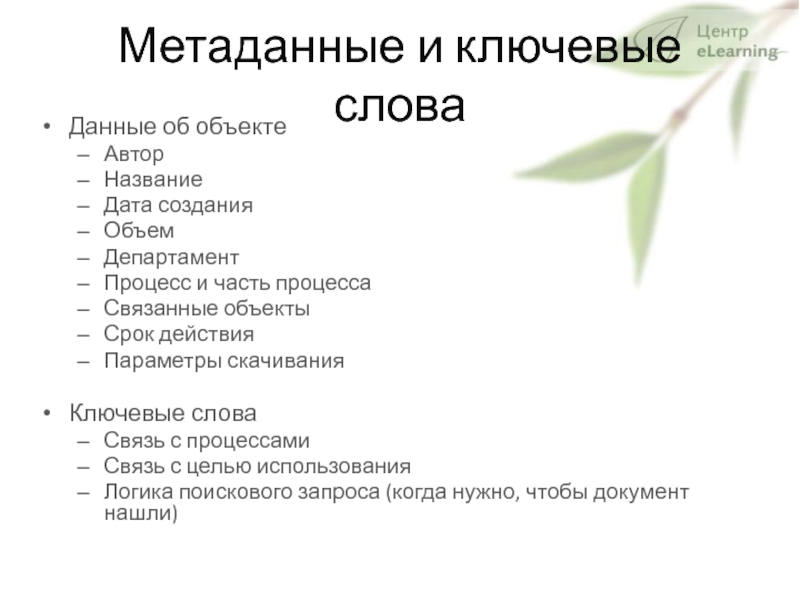 Центр eLearning

Метаданные и ключевые слова

• Данные об объекте
– Автор
– Название
– Дата создания
– Объем
– Департамент
– Процесс и часть процесса
– Связанные объекты
– Срок действия
– Параметры скачивания

• Ключевые слова
– Связь с процессами
– Связь с целью использования
– Логика поискового запроса (когда нужно, чтобы документ нашли)